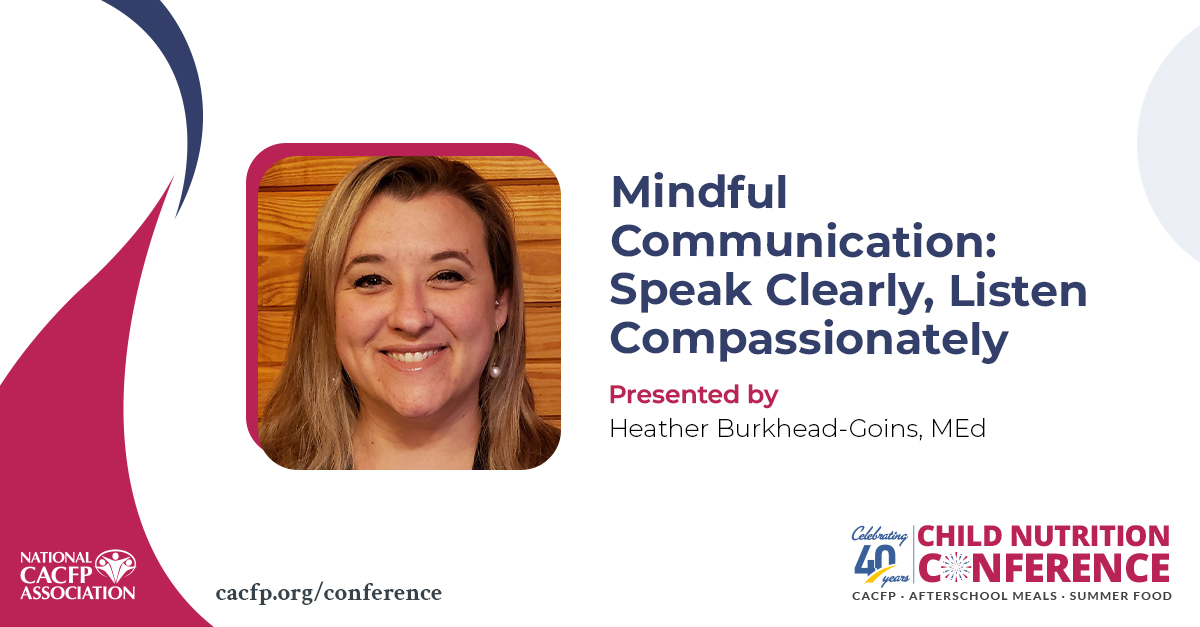 Mindful Communication: Speak Clearly, Listen Compassionately

Presented by
Heather Burkhead-Goins, MEd

NATIONAL CACFP ASSOCIATION

cacfp.org/conference

Celebrating 40 years

CHILD NUTRITION CONFERENCE

CACFP · AFTERSCHOOL MEALS · SUMMER FOOD